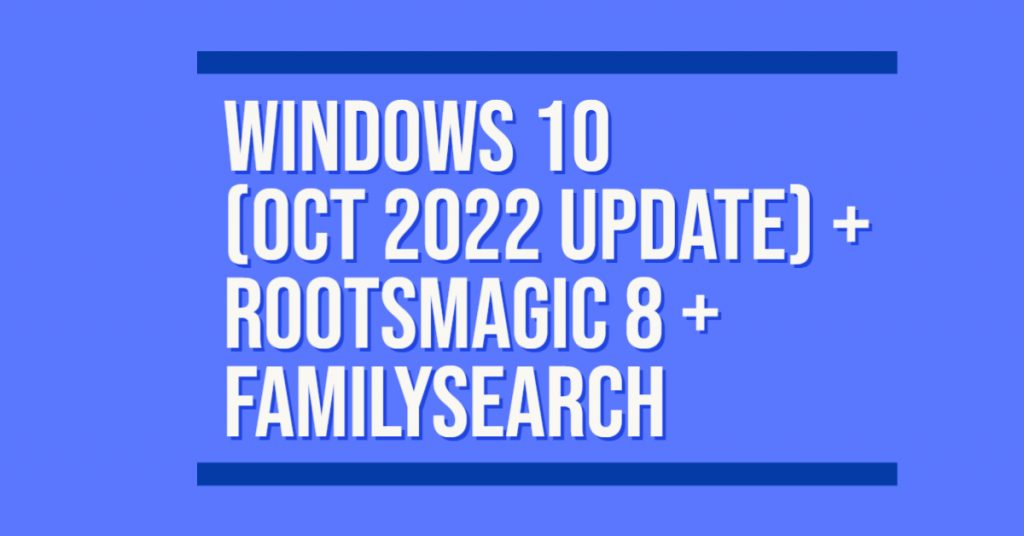 WINDOWS 10
(OCT 2022 UPDATE) +
ROOTSMAGIC 8 +
FAMILYSEARCH